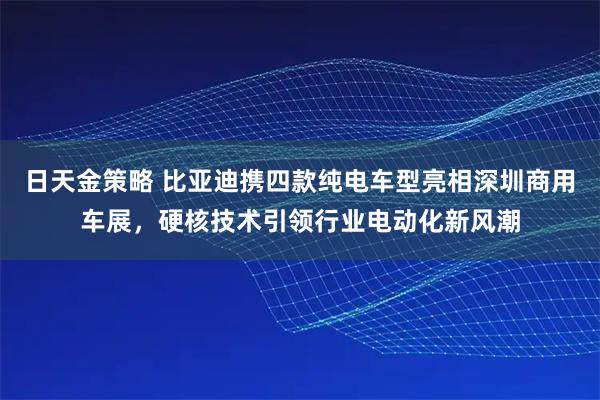 日天金策略 比亚迪携四款纯电车型亮相深圳商用车展，硬核技术引领行业电动化新风潮